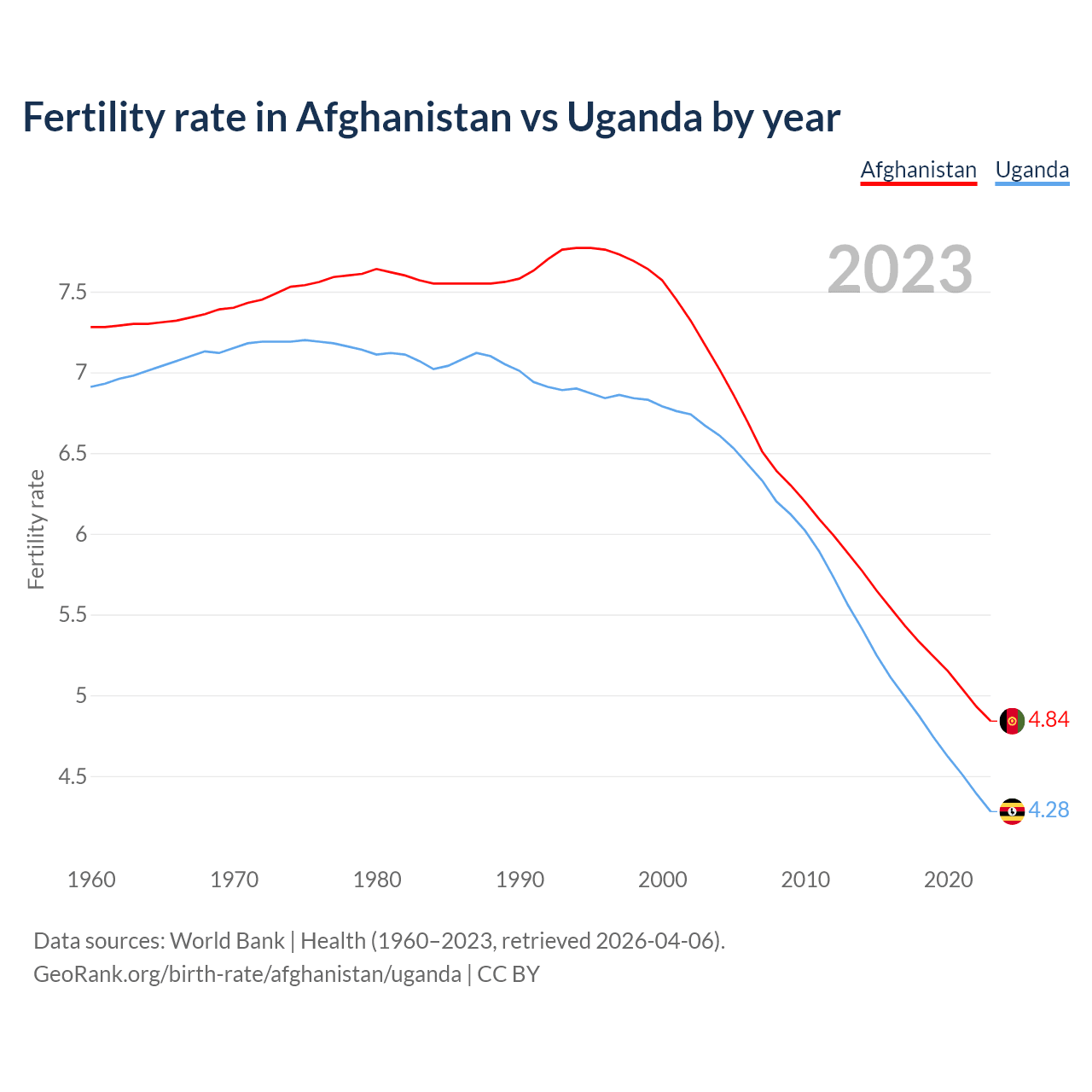 Fertility rate in Afghanistan vs Uganda by year

Afghanistan Uganda

2023

Fertility rate

7.5
7
6.5
6
5.5
5
4.5

4.84
4.28

1960 1970 1980 1990 2000 2010 2020

Data sources: World Bank | Health (1960–2023, retrieved 2026-04-06).
GeoRank.org/birth-rate/afghanistan/uganda | CC BY